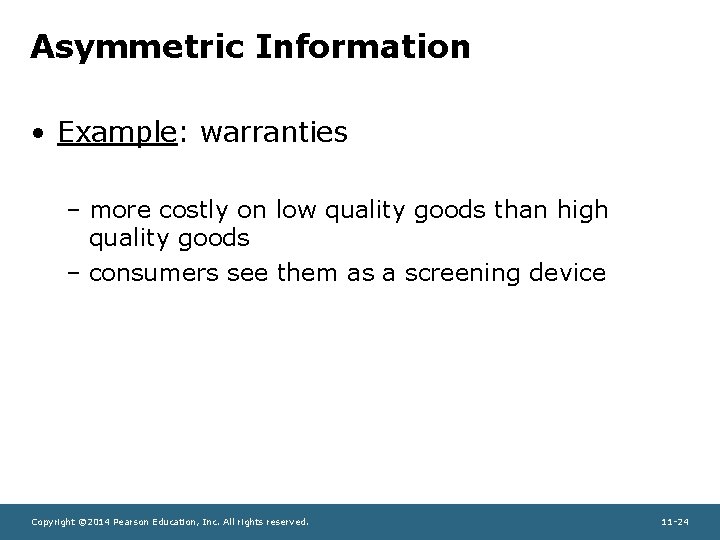 Asymmetric Information

• Example: warranties

– more costly on low quality goods than high quality goods
– consumers see them as a screening device

Copyright ©2014 Pearson Education, Inc. All rights reserved.

11-24